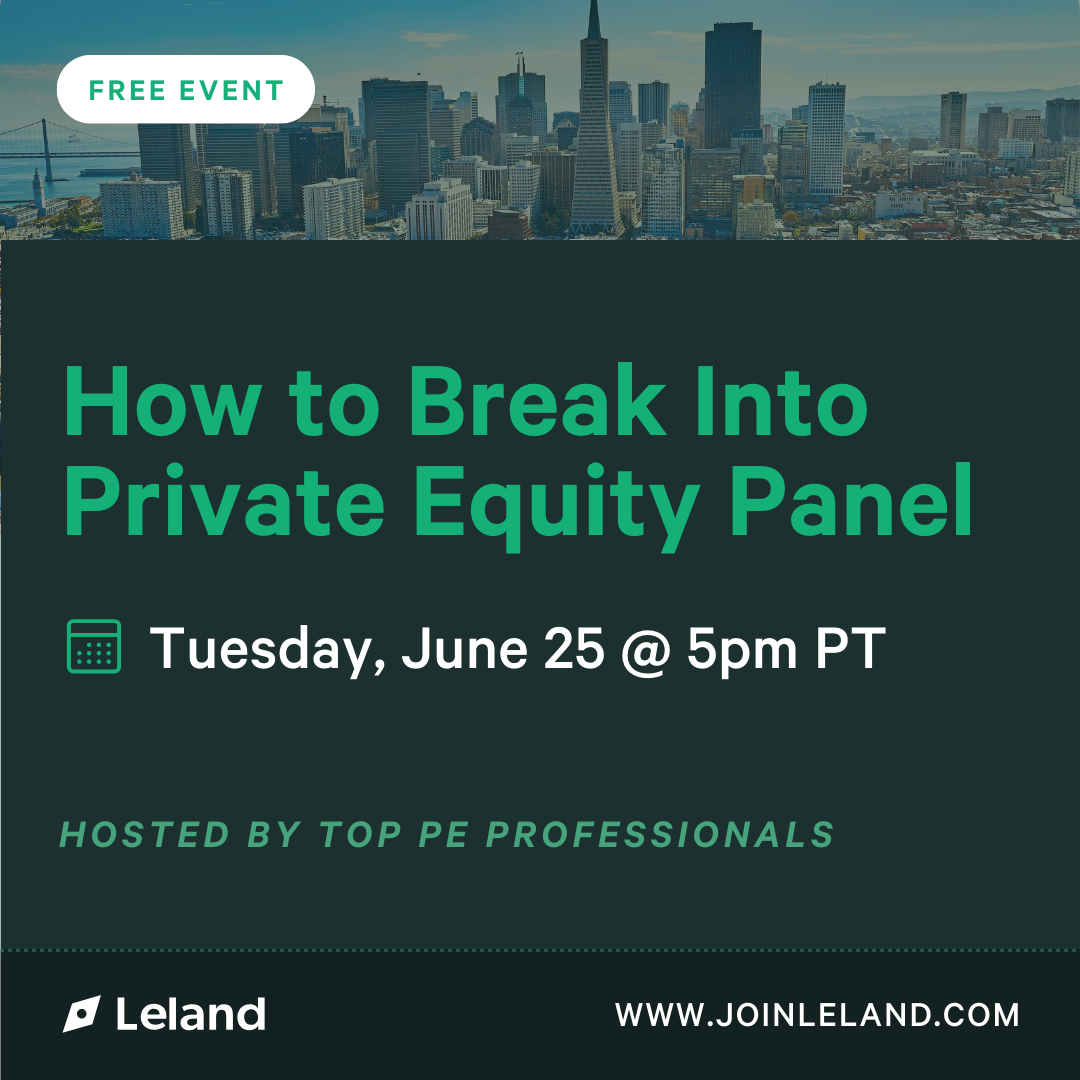 FREE EVENT

How to Break Into Private Equity Panel

Tuesday, June 25 @ 5pm PT

HOSTED BY TOP PE PROFESSIONALS

Leland

WWW.JOINLELAND.COM